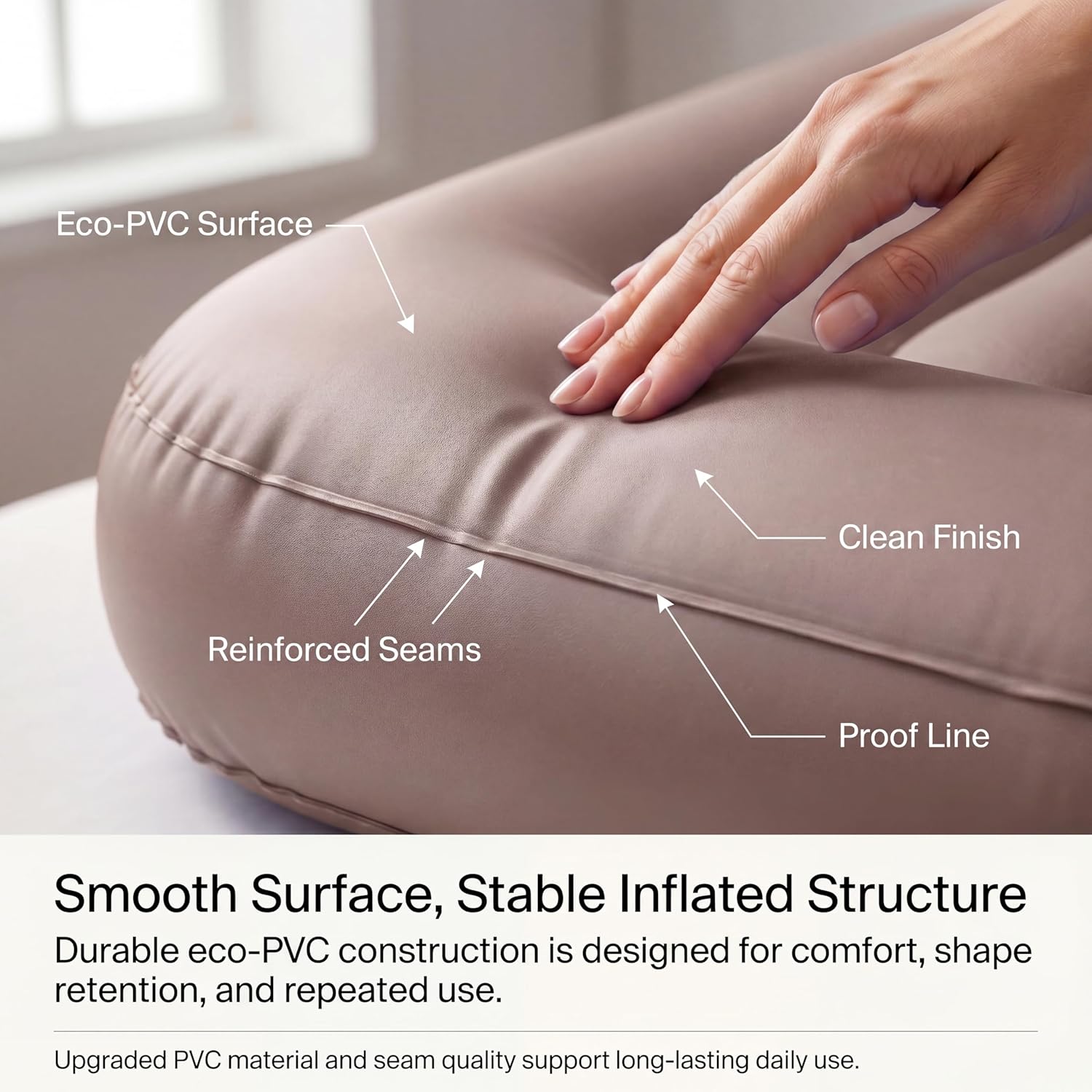 Eco-PVC Surface

Clean Finish

Reinforced Seams

Proof Line

Smooth Surface, Stable Inflated Structure

Durable eco-PVC construction is designed for comfort, shape retention, and repeated use.

Upgraded PVC material and seam quality support long-lasting daily use.